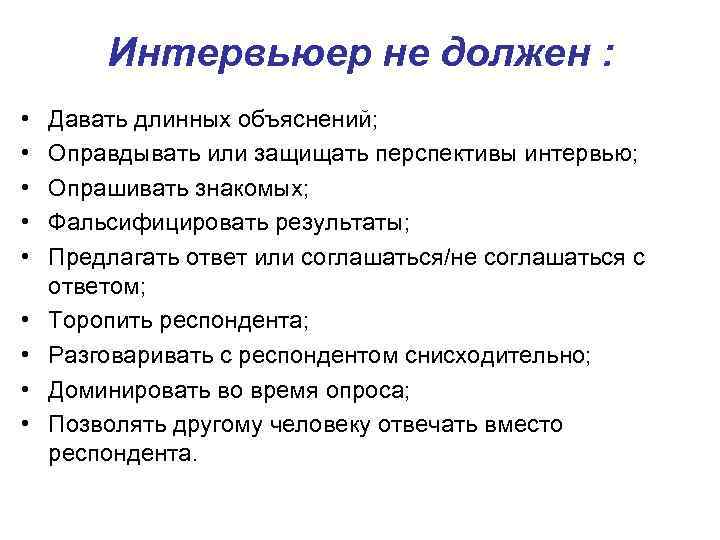 Интервьюер не должен :

• Давать длинных объяснений;
• Оправдывать или защищать перспективы интервью;
• Опрашивать знакомых;
• Фальсифицировать результаты;
• Предлагать ответ или соглашаться/не соглашаться с ответом;
• Торопить респондента;
• Разговаривать с респондентом снисходительно;
• Доминировать во время опроса;
• Позволять другому человеку отвечать вместо респондента.